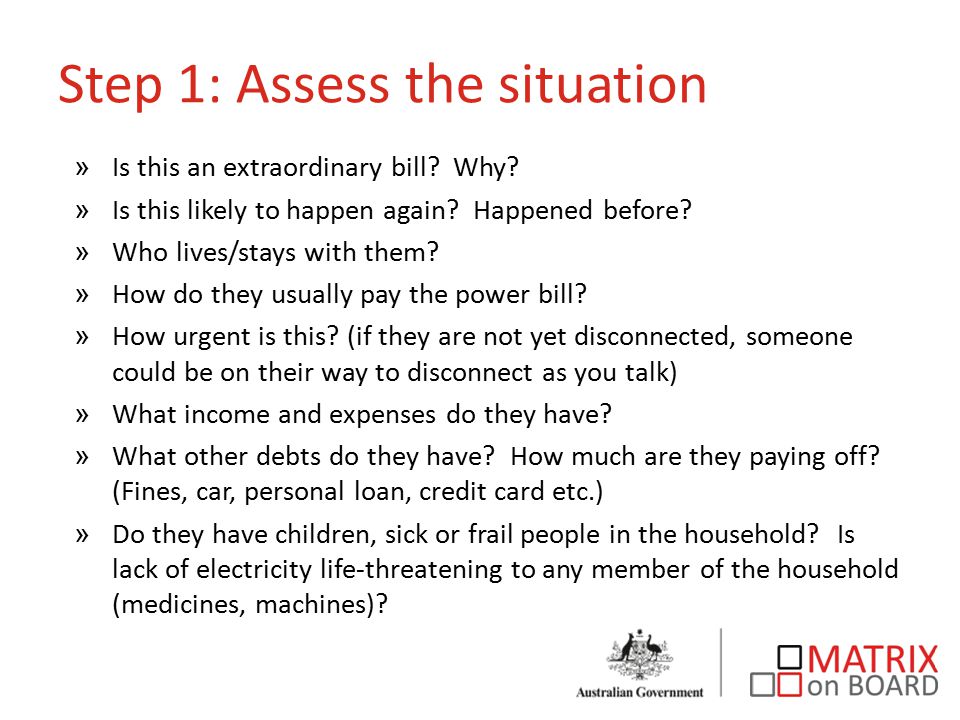 Step 1: Assess the situation

» Is this an extraordinary bill? Why?

» Is this likely to happen again? Happened before?

» Who lives/stays with them?

» How do they usually pay the power bill?

» How urgent is this? (if they are not yet disconnected, someone could be on their way to disconnect as you talk)

» What income and expenses do they have?

» What other debts do they have? How much are they paying off? (Fines, car, personal loan, credit card etc.)

» Do they have children, sick or frail people in the household? Is lack of electricity life-threatening to any member of the household (medicines, machines)?

Australian Government

MATRIX on BOARD